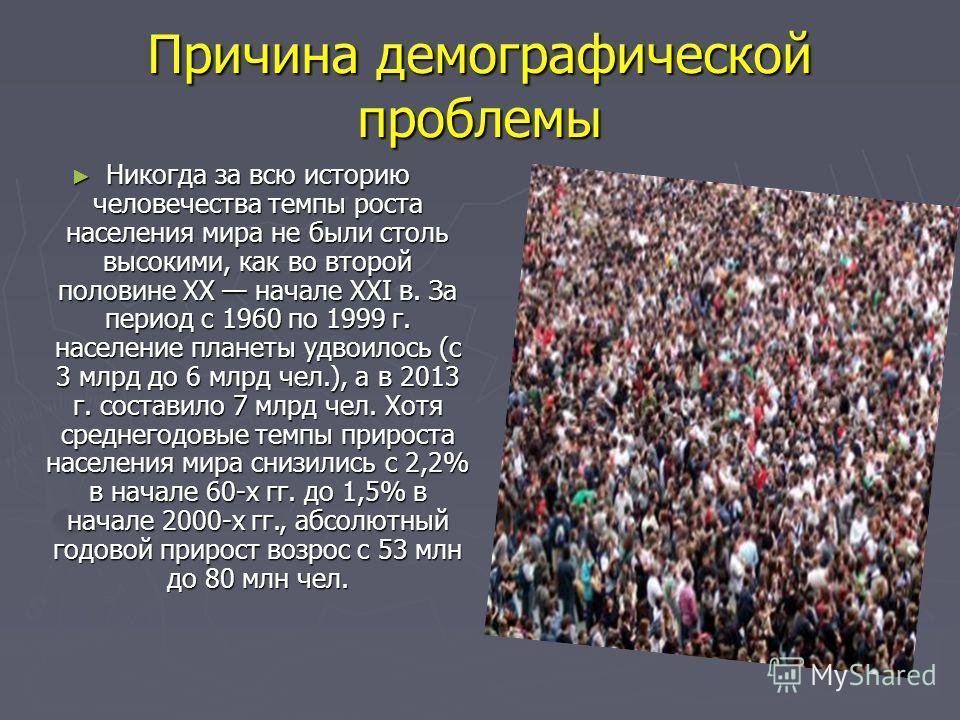 Причина демографической проблемы

► Никогда за всю историю человечества темпы роста населения мира не были столь высокими, как во второй половине XX — начале XXI в. За период с 1960 по 1999 г. население планеты удвоилось (с 3 млрд до 6 млрд чел.), а в 2013 г. составило 7 млрд чел. Хотя среднегодовые темпы прироста населения мира снизились с 2,2% в начале 60-х гг. до 1,5% в начале 2000-х гг., абсолютный годовой прирост возрос с 53 млн до 80 млн чел.

MyShared